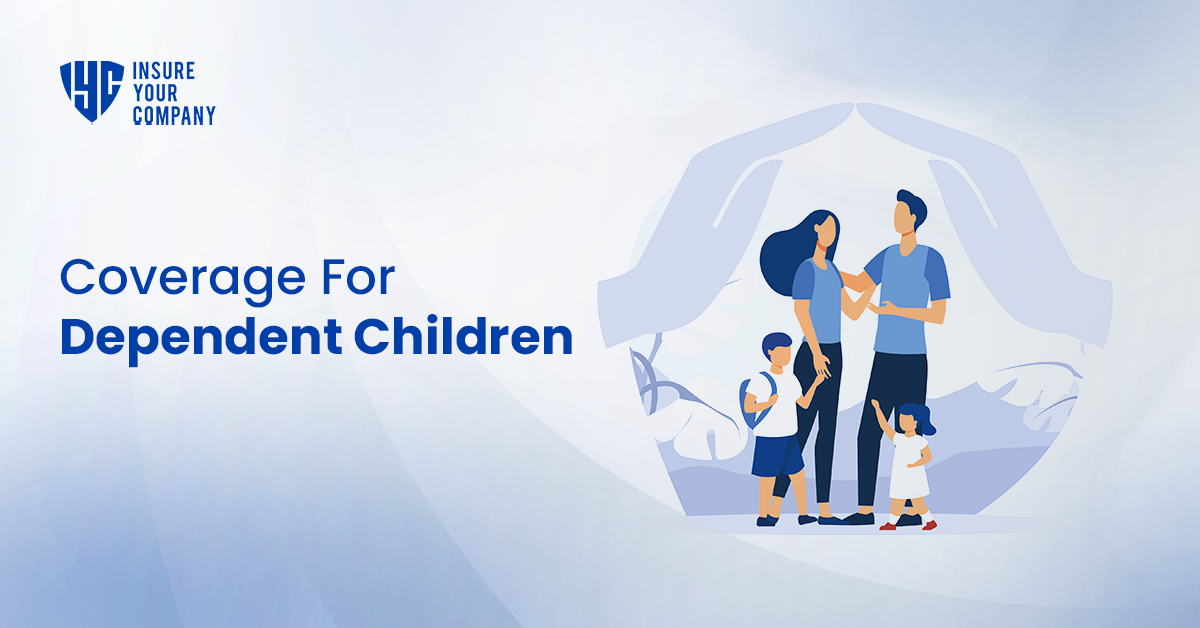 IYC INSURE YOUR COMPANY

Coverage For
Dependent Children